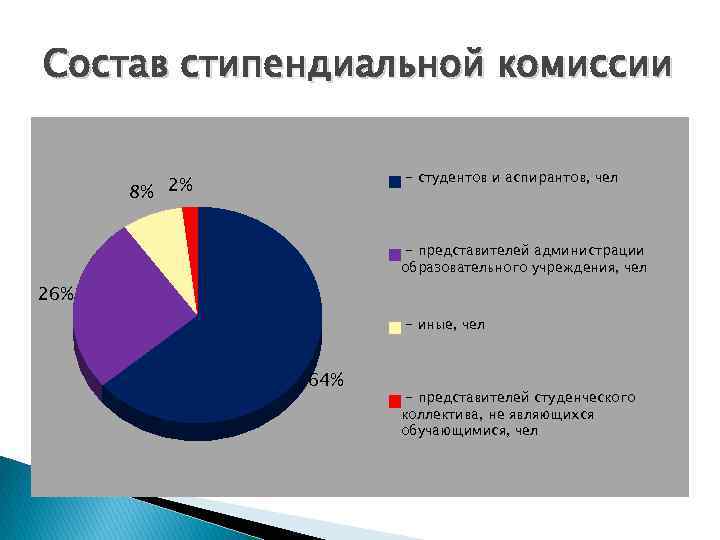 Состав стипендиальной комиссии

8%

2%

26%

64%

– студентов и аспирантов, чел

– представителей администрации образовательного учреждения, чел

– иные, чел

– представителей студенческого коллектива, не являющихся обучающимися, чел